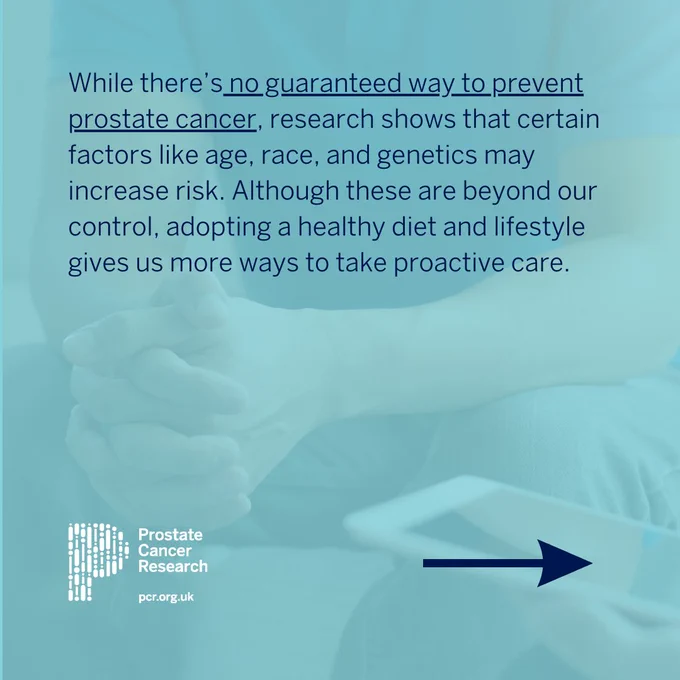 While there's no guaranteed way to prevent prostate cancer, research shows that certain factors like age, race, and genetics may increase risk. Although these are beyond our control, adopting a healthy diet and lifestyle gives us more ways to take proactive care.

Prostate Cancer Research

pcr.org.uk